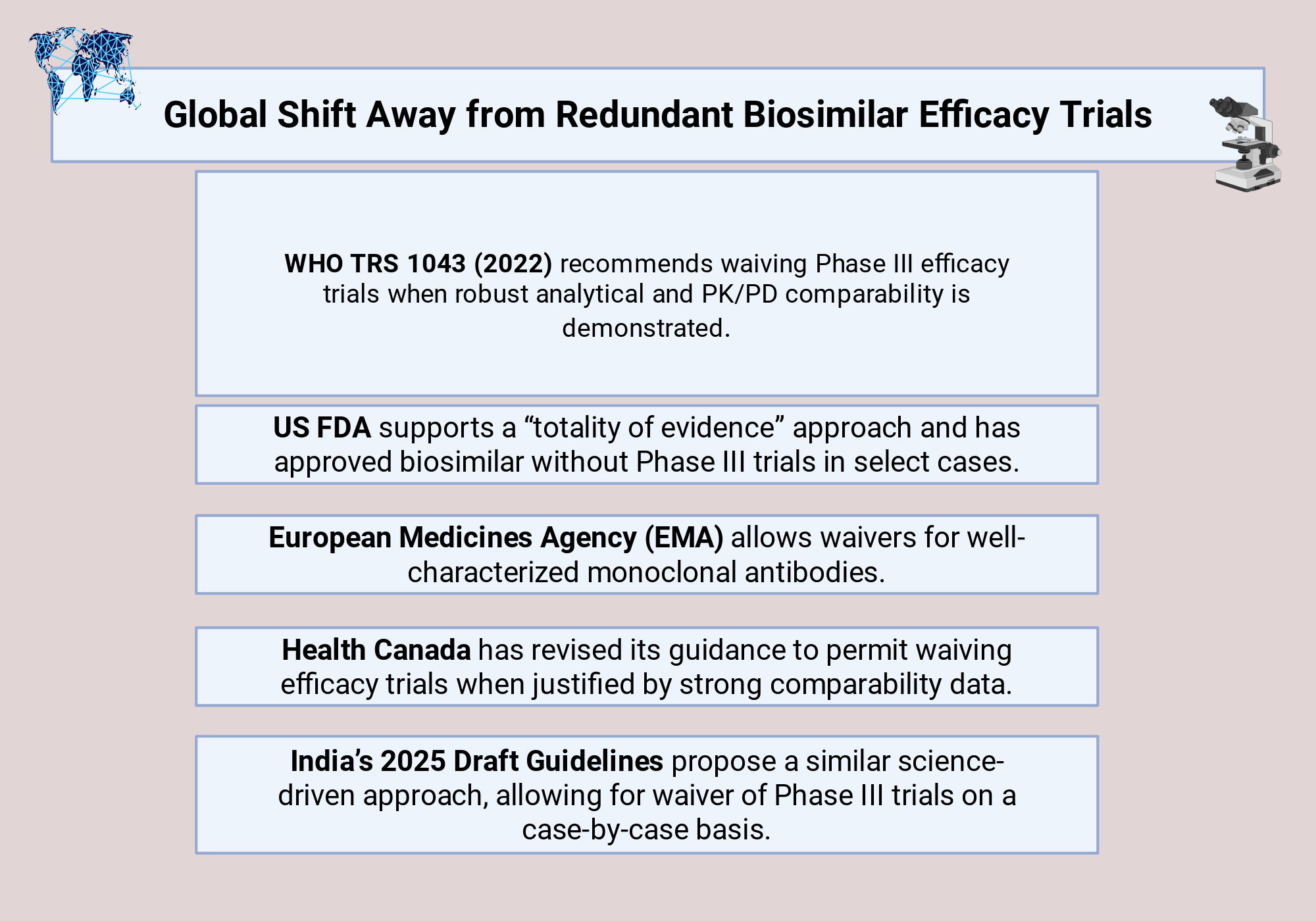 Global Shift Away from Redundant Biosimilar Efficacy Trials

WHO TRS 1043 (2022) recommends waiving Phase III efficacy trials when robust analytical and PK/PD comparability is demonstrated.

US FDA supports a “totality of evidence” approach and has approved biosimilar without Phase III trials in select cases.

European Medicines Agency (EMA) allows waivers for well-characterized monoclonal antibodies.

Health Canada has revised its guidance to permit waiving efficacy trials when justified by strong comparability data.

India’s 2025 Draft Guidelines propose a similar science-driven approach, allowing for waiver of Phase III trials on a case-by-case basis.